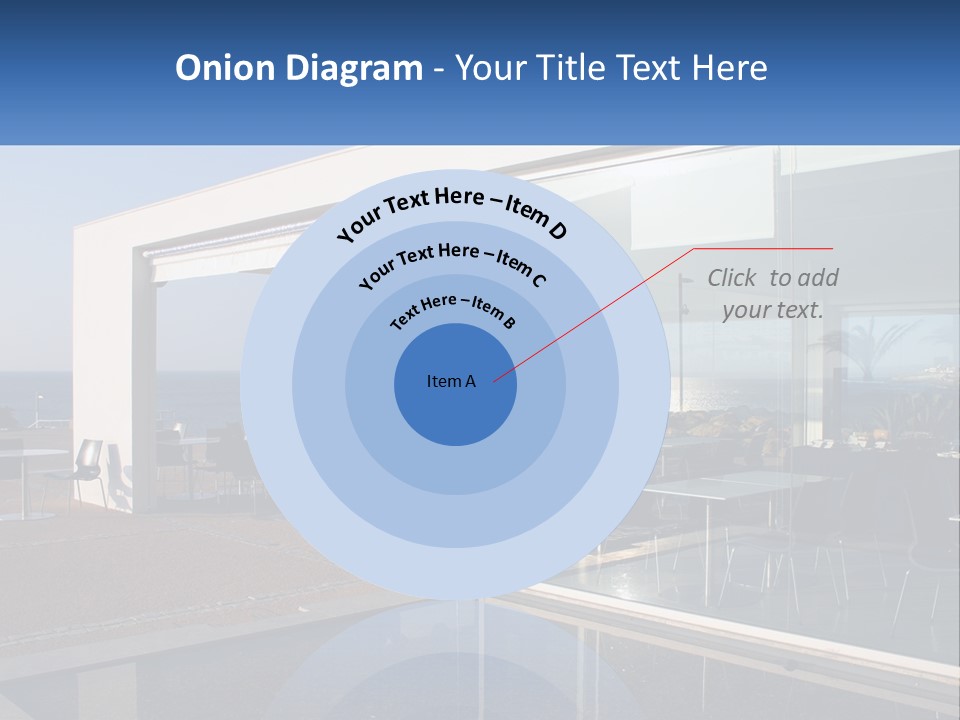 Onion Diagram - Your Title Text Here

Your Text Here – Item D

Your Text Here – Item C

Text Here – Item B

Item A

Click to add your text.